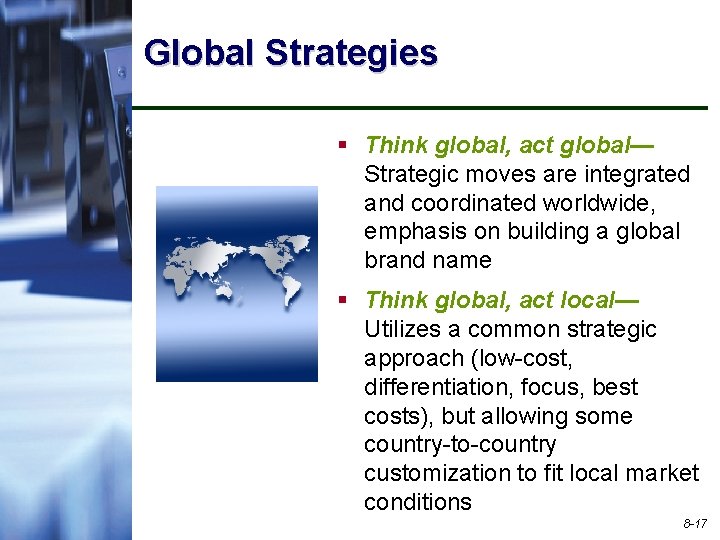 Global Strategies

▪ Think global, act global—Strategic moves are integrated and coordinated worldwide, emphasis on building a global brand name

▪ Think global, act local—Utilizes a common strategic approach (low-cost, differentiation, focus, best costs), but allowing some country-to-country customization to fit local market conditions

8-17